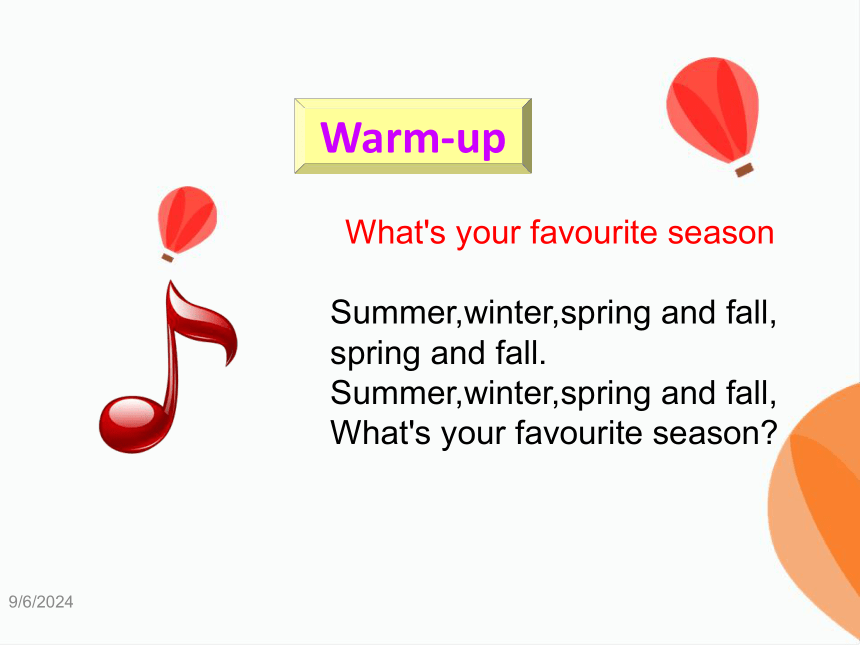 Warm-up

What's your favourite season

Summer,winter,spring and fall, spring and fall.
Summer,winter,spring and fall, What's your favourite season?

9/6/2024